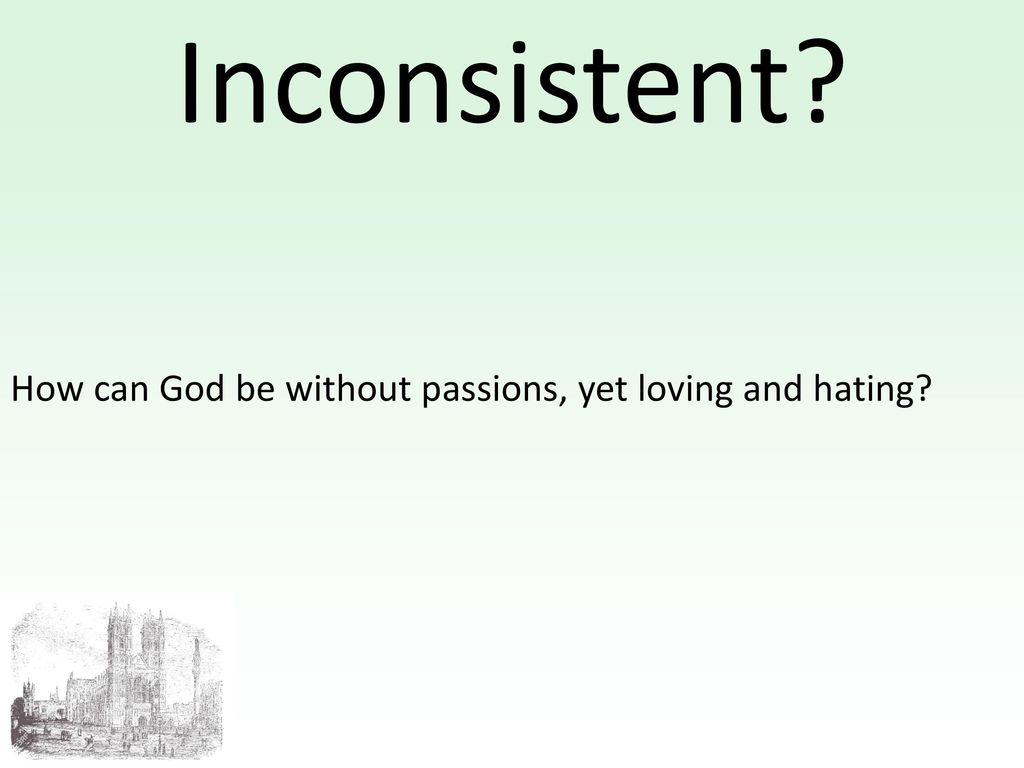 Inconsistent?

How can God be without passions, yet loving and hating?